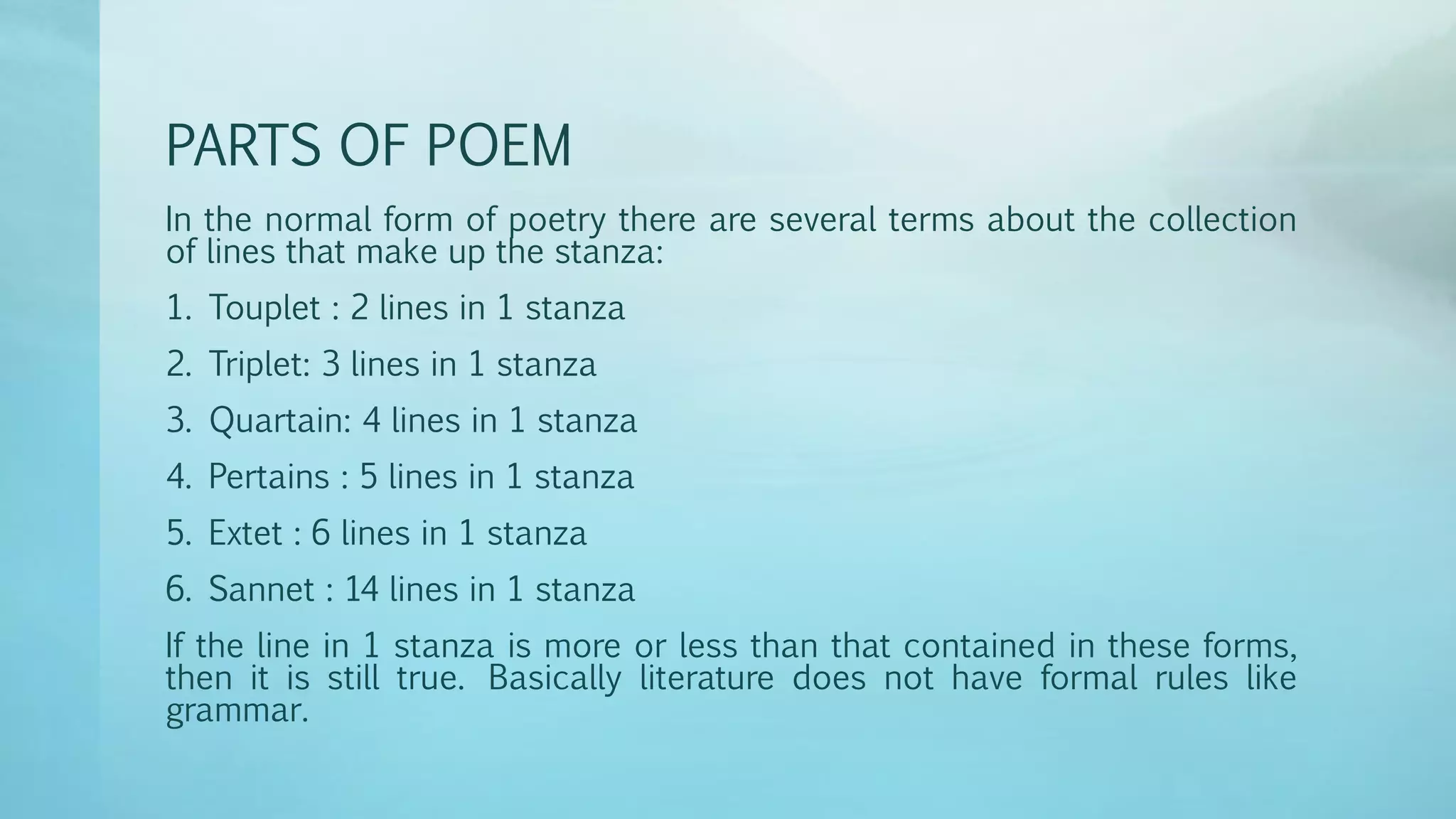 PARTS OF POEM

In the normal form of poetry there are several terms about the collection of lines that make up the stanza:

1. Touplet : 2 lines in 1 stanza
2. Triplet: 3 lines in 1 stanza
3. Quartain: 4 lines in 1 stanza
4. Pertains : 5 lines in 1 stanza
5. Extet : 6 lines in 1 stanza
6. Sannet : 14 lines in 1 stanza

If the line in 1 stanza is more or less than that contained in these forms, then it is still true. Basically literature does not have formal rules like grammar.